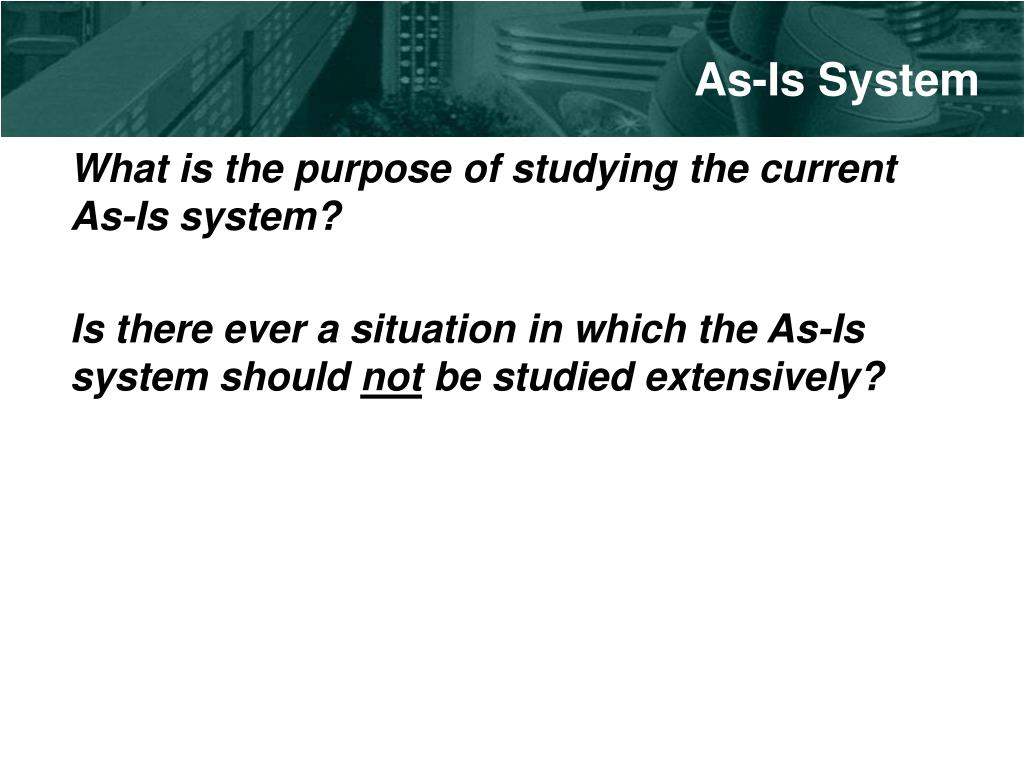 As-Is System

What is the purpose of studying the current As-Is system?

Is there ever a situation in which the As-Is system should not be studied extensively?